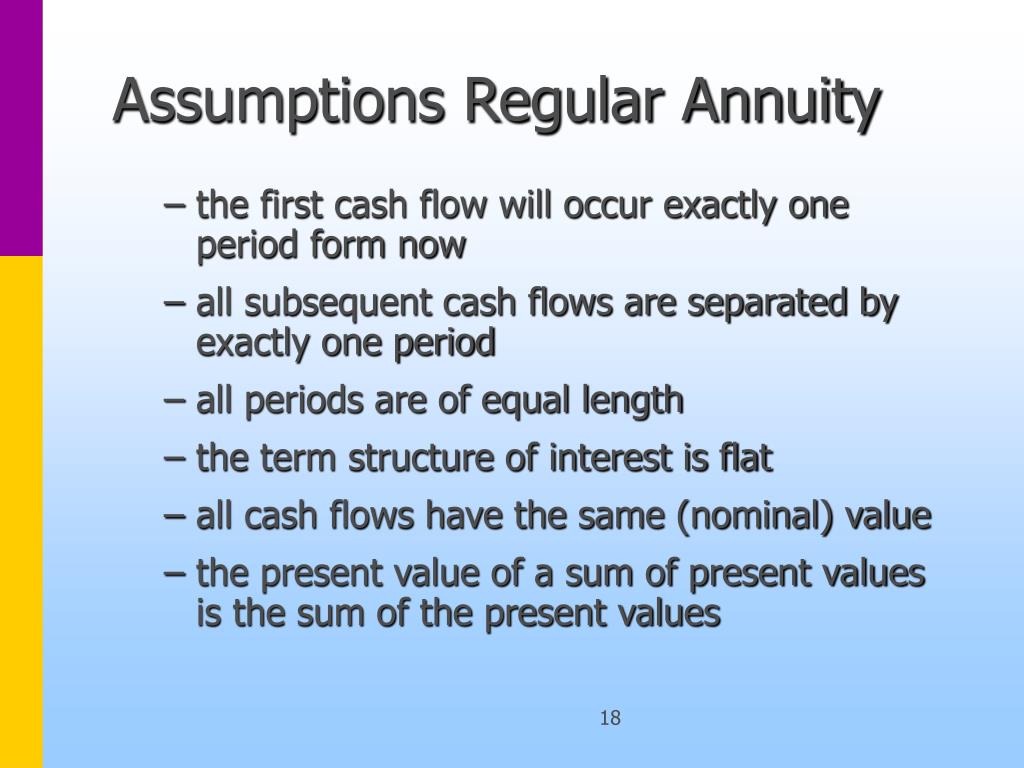 Assumptions Regular Annuity

– the first cash flow will occur exactly one period form now

– all subsequent cash flows are separated by exactly one period

– all periods are of equal length

– the term structure of interest is flat

– all cash flows have the same (nominal) value

– the present value of a sum of present values is the sum of the present values

18